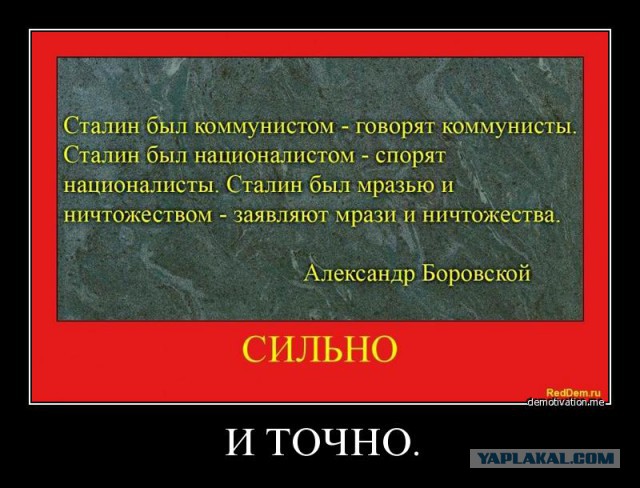 Сталин был коммунистом - говорят коммунисты. Сталин был националистом - спорят националисты. Сталин был мразью и ничтожеством - заявляют мрази и ничтожества.

Александр Боровской

СИЛЬНО

RedDem.ru
demotivation.me

И ТОЧНО.

YAPLAKAL.COM